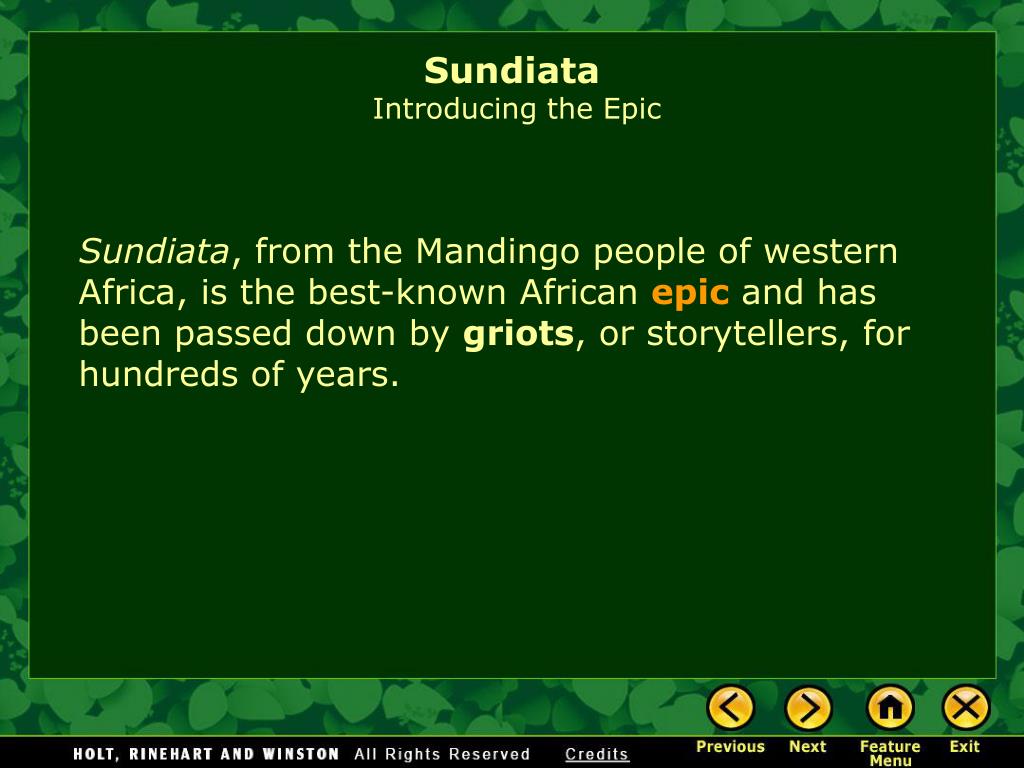 Sundiata
Introducing the Epic

Sundiata, from the Mandingo people of western Africa, is the best-known African epic and has been passed down by griots, or storytellers, for hundreds of years.

HOLT, RINEHART AND WINSTON All Rights Reserved Credits

Previous Next Feature Menu Exit